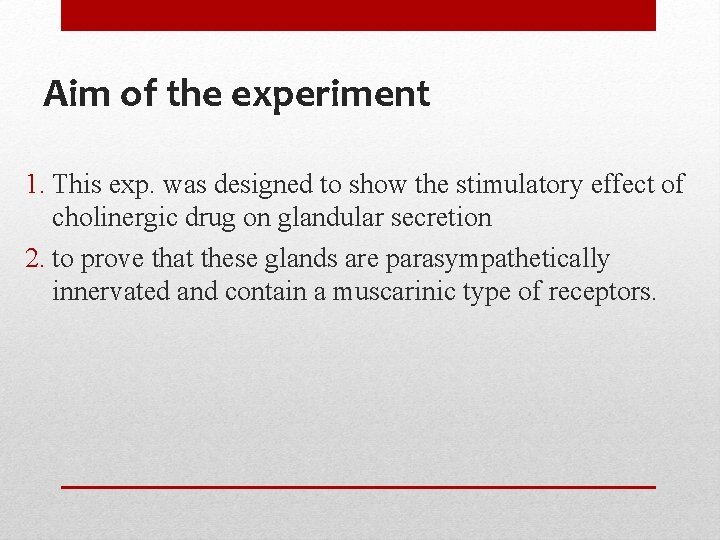 Aim of the experiment

1. This exp. was designed to show the stimulatory effect of cholinergic drug on glandular secretion
2. to prove that these glands are parasympathetically innervated and contain a muscarinic type of receptors.